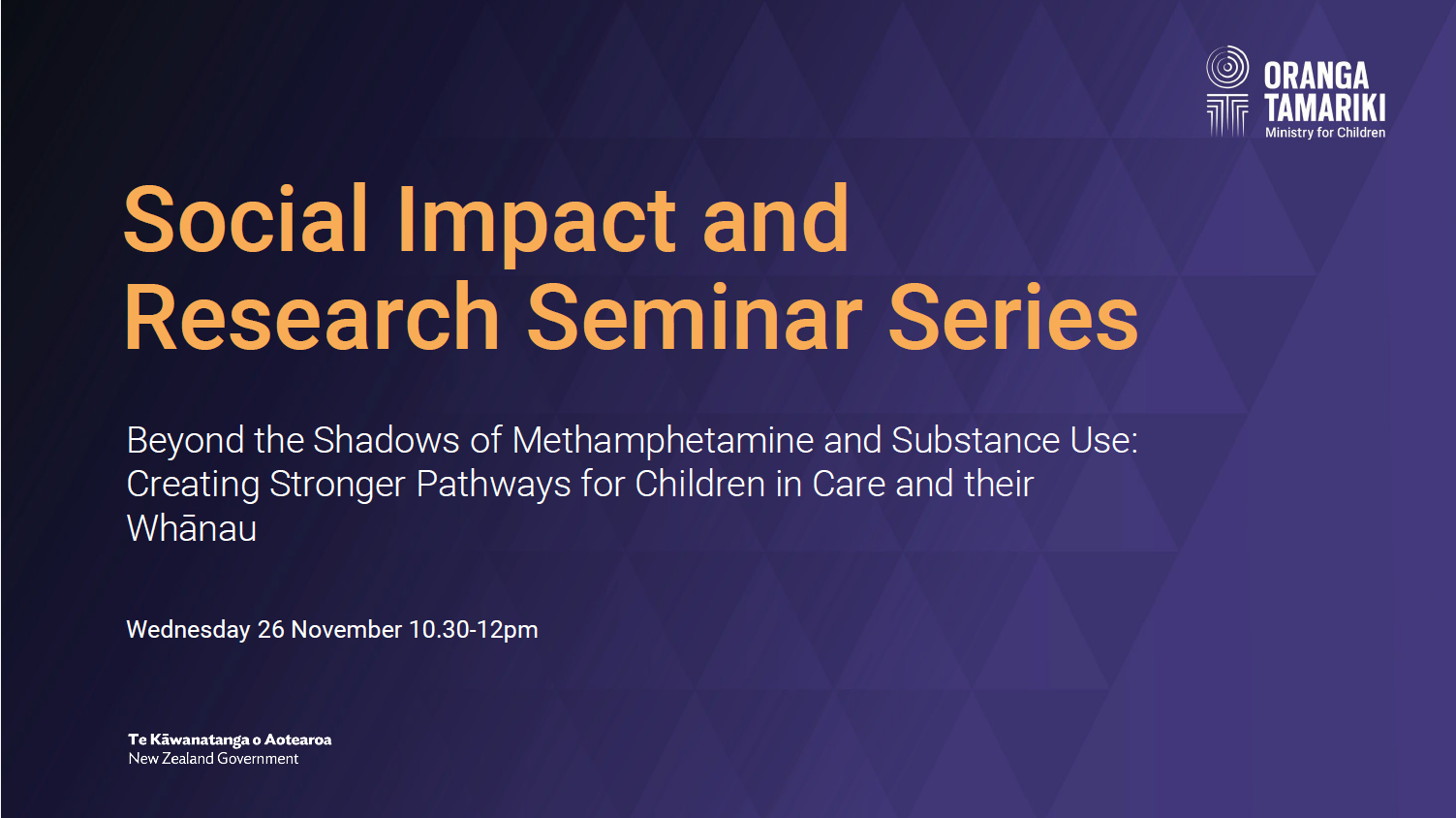 ORANGA TAMARIKI
Ministry for Children

Social Impact and Research Seminar Series

Beyond the Shadows of Methamphetamine and Substance Use: Creating Stronger Pathways for Children in Care and their Whānau

Wednesday 26 November 10.30-12pm

Te Kāwanatanga o Aotearoa
New Zealand Government